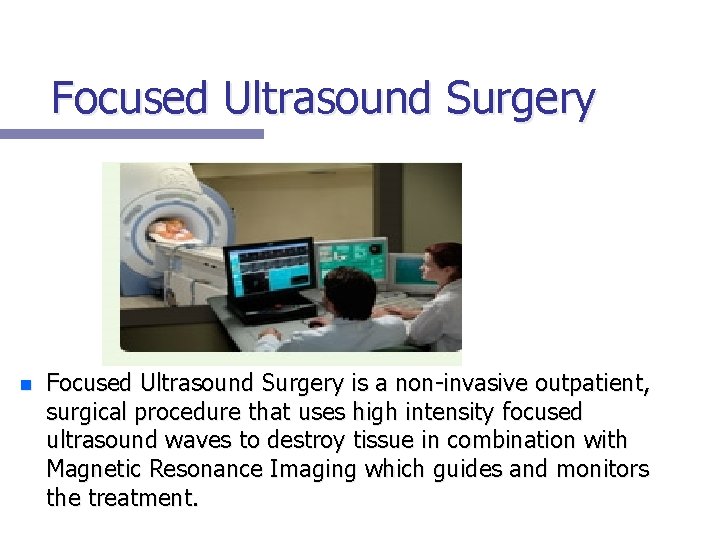 Focused Ultrasound Surgery

Focused Ultrasound Surgery is a non-invasive outpatient, surgical procedure that uses high intensity focused ultrasound waves to destroy tissue in combination with Magnetic Resonance Imaging which guides and monitors the treatment.